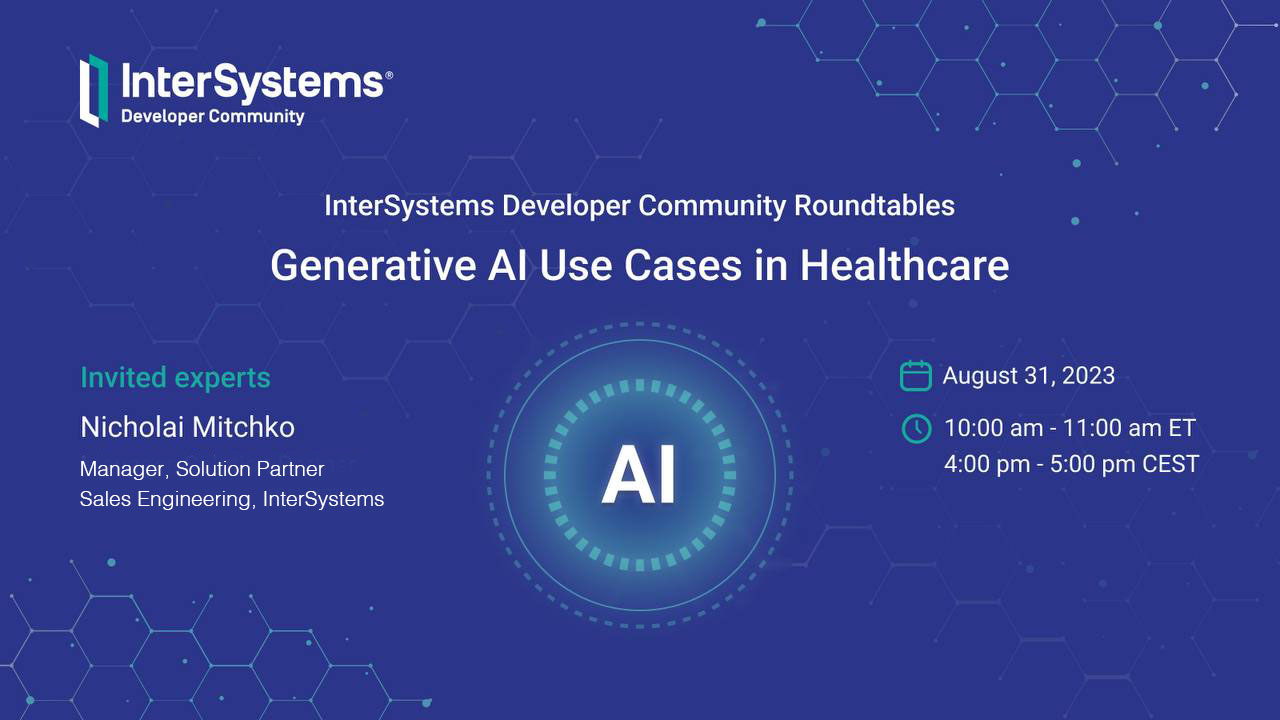 InterSystems®
Developer Community

InterSystems Developer Community Roundtables

Generative AI Use Cases in Healthcare

Invited experts

Nicholai Mitchko

Manager, Solution Partner
Sales Engineering, InterSystems

AI

August 31, 2023

10:00 am - 11:00 am ET
4:00 pm - 5:00 pm CEST